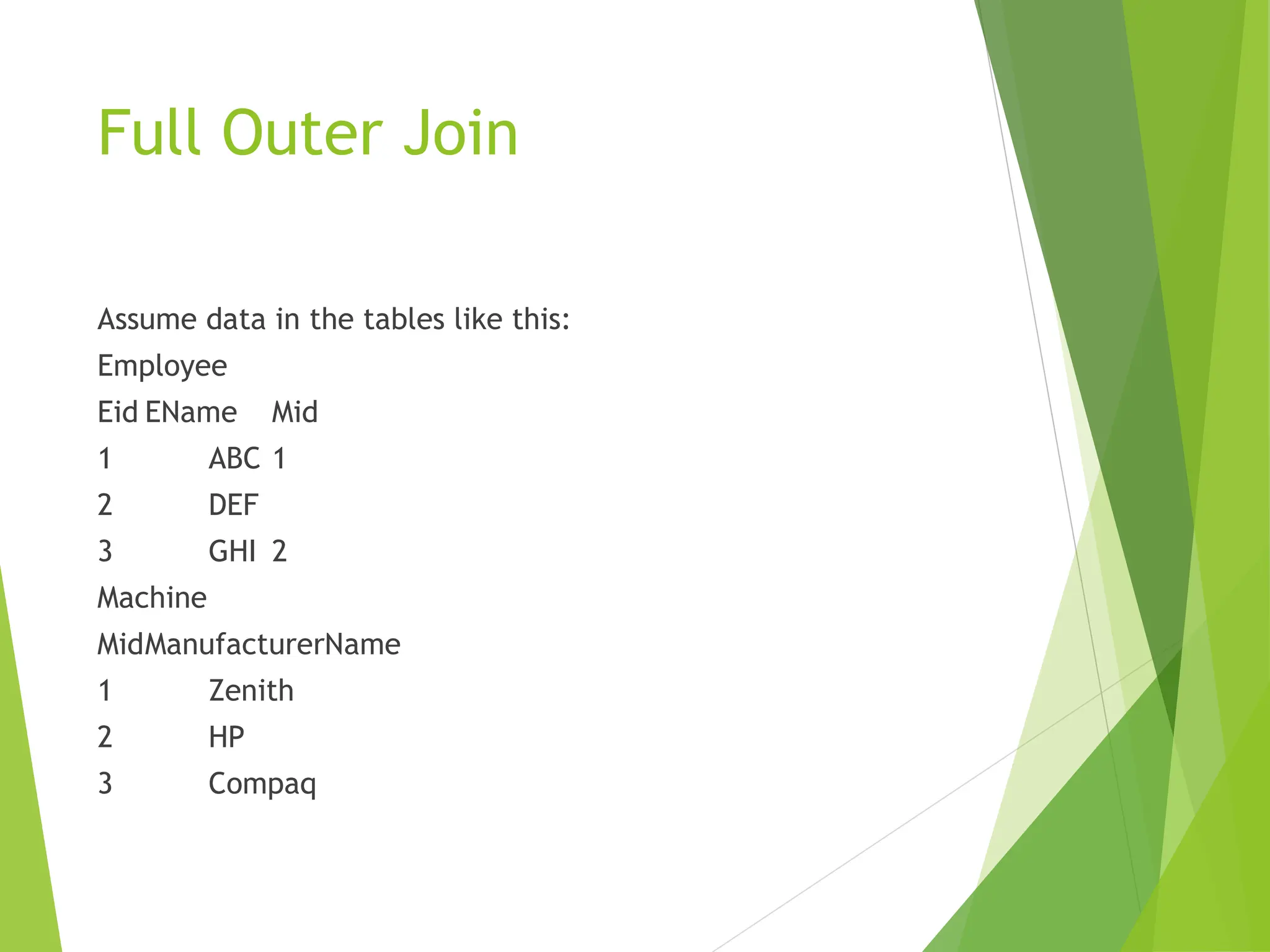 Full Outer Join

Assume data in the tables like this:

Employee

Eid EName Mid

1 ABC 1

2 DEF

3 GHI 2

Machine

MidManufacturerName

1 Zenith

2 HP

3 Compaq